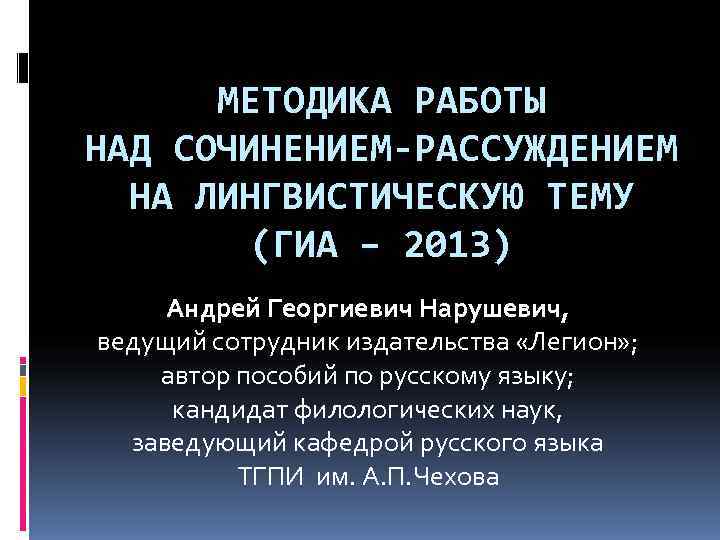 МЕТОДИКА РАБОТЫ НАД СОЧИНЕНИЕМ-РАССУЖДЕНИЕМ НА ЛИНГВИСТИЧЕСКУЮ ТЕМУ (ГИА – 2013)

Андрей Георгиевич Нарушевич,
ведущий сотрудник издательства «Легион»;
автор пособий по русскому языку;
кандидат филологических наук,
заведующий кафедрой русского языка
ТГПИ им. А.П.Чехова